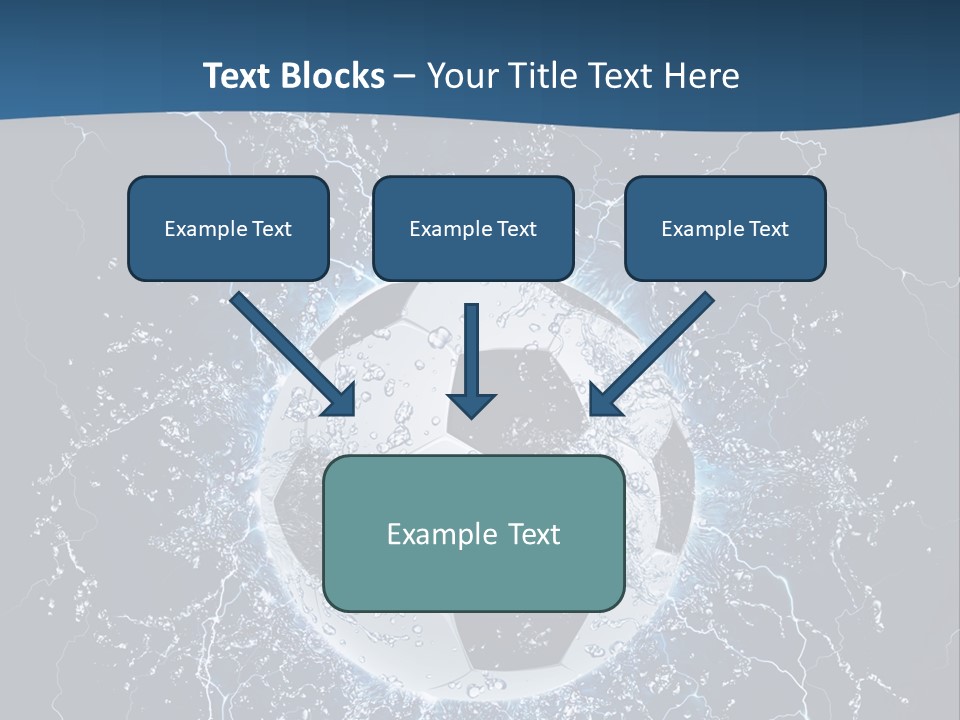 Text Blocks – Your Title Text Here

Example Text

Example Text

Example Text

Example Text